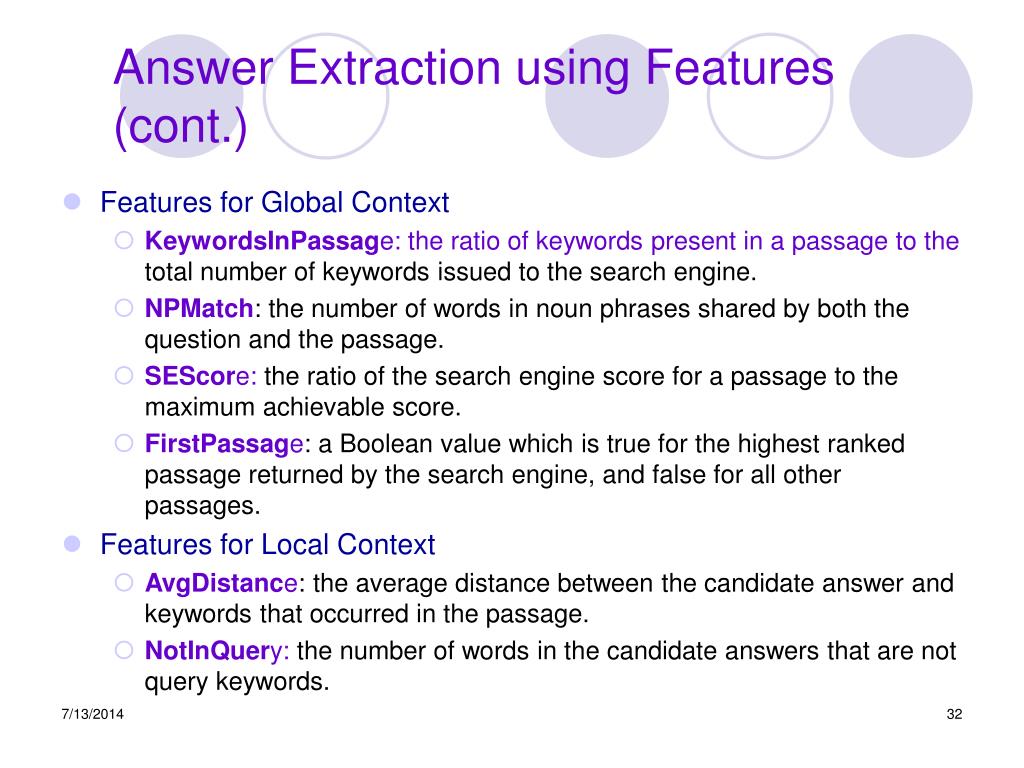 Answer Extraction using Features (cont.)

Features for Global Context

KeywordsInPassage: the ratio of keywords present in a passage to the total number of keywords issued to the search engine.

NPMatch: the number of words in noun phrases shared by both the question and the passage.

SEScore: the ratio of the search engine score for a passage to the maximum achievable score.

FirstPassage: a Boolean value which is true for the highest ranked passage returned by the search engine, and false for all other passages.

Features for Local Context

AvgDistance: the average distance between the candidate answer and keywords that occurred in the passage.

NotInQuery: the number of words in the candidate answers that are not query keywords.

7/13/2014

32